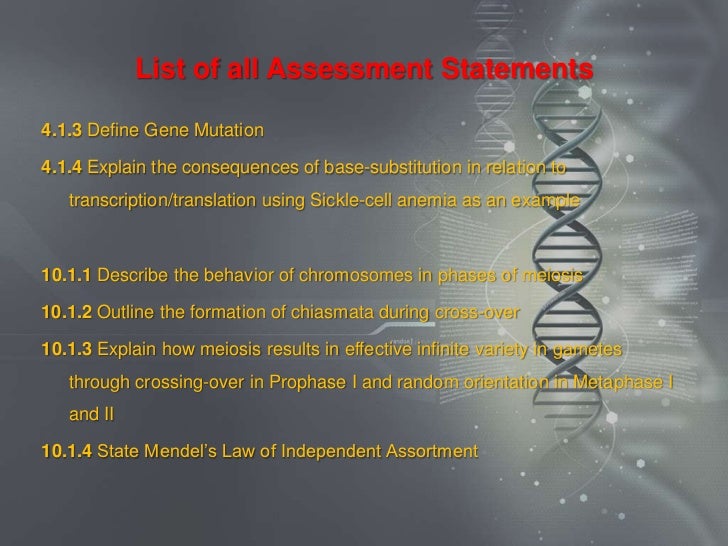 List of all Assessment Statements

4.1.3 Define Gene Mutation

4.1.4 Explain the consequences of base-substitution in relation to transcription/translation using Sickle-cell anemia as an example

10.1.1 Describe the behavior of chromosomes in phases of meiosis

10.1.2 Outline the formation of chiasmata during cross-over

10.1.3 Explain how meiosis results in effective infinite variety in gametes through crossing-over in Prophase I and random orientation in Metaphase I and II

10.1.4 State Mendel's Law of Independent Assortment